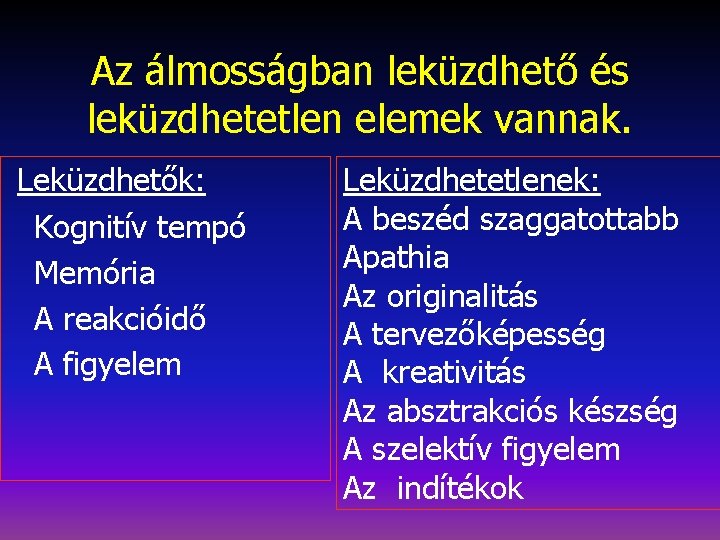 Az álmosságban leküzdhető és leküzdhetetlen elemek vannak.

Leküzdhetők:
Kognitív tempó
Memória
A reakcióidő
A figyelem

Leküzdhetetlenek:
A beszéd szaggatottabb
Apathia
Az originalitás
A tervezőképesség
A kreativitás
Az absztrakciós készség
A szelektív figyelem
Az indítékok